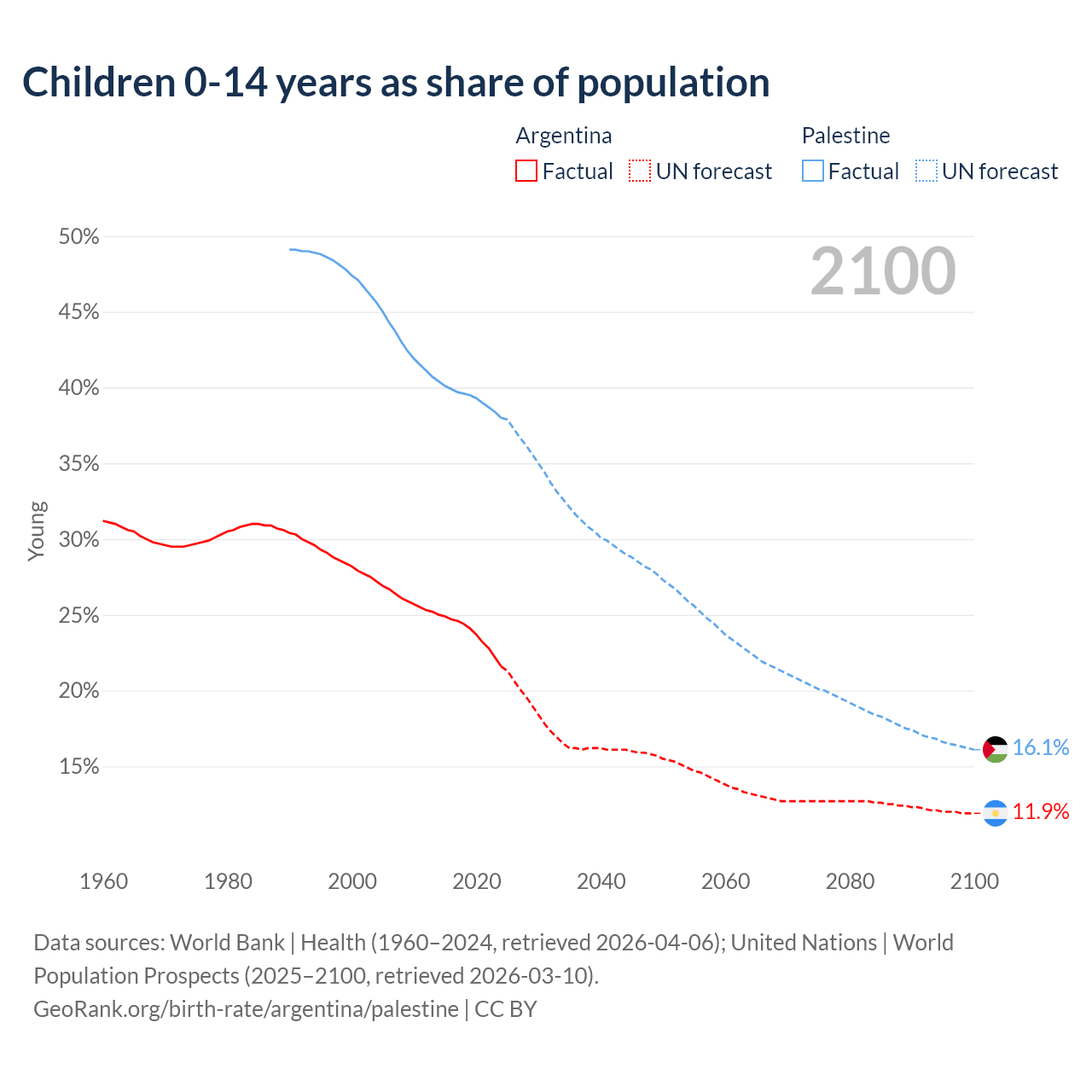 Children 0-14 years as share of population

Argentina
Factual
UN forecast

Palestine
Factual
UN forecast

2100

50%
45%
40%
35%
30%
25%
20%
15%

Young

16.1%
11.9%

1960
1980
2000
2020
2040
2060
2080
2100

Data sources: World Bank | Health (1960–2024, retrieved 2026-04-06); United Nations | World Population Prospects (2025–2100, retrieved 2026-03-10).
GeoRank.org/birth-rate/argentina/palestine | CC BY